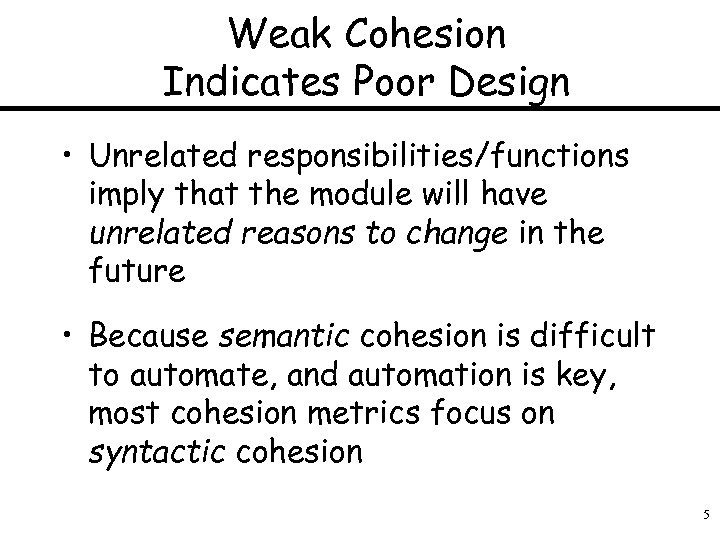 Weak Cohesion
Indicates Poor Design

• Unrelated responsibilities/functions imply that the module will have unrelated reasons to change in the future

• Because semantic cohesion is difficult to automate, and automation is key, most cohesion metrics focus on syntactic cohesion

5